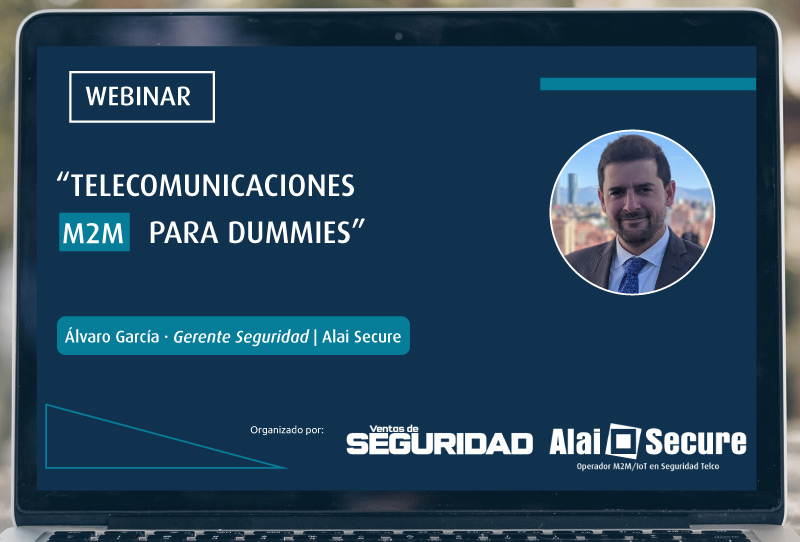 WEBINAR

"TELECOMUNICACIONES M2M PARA DUMMIES"

Álvaro García · Gerente Seguridad | Alai Secure

Organizado por:

Ventas de SEGURIDAD

Alai Secure
Operador M2M/IoT en Seguridad Telco